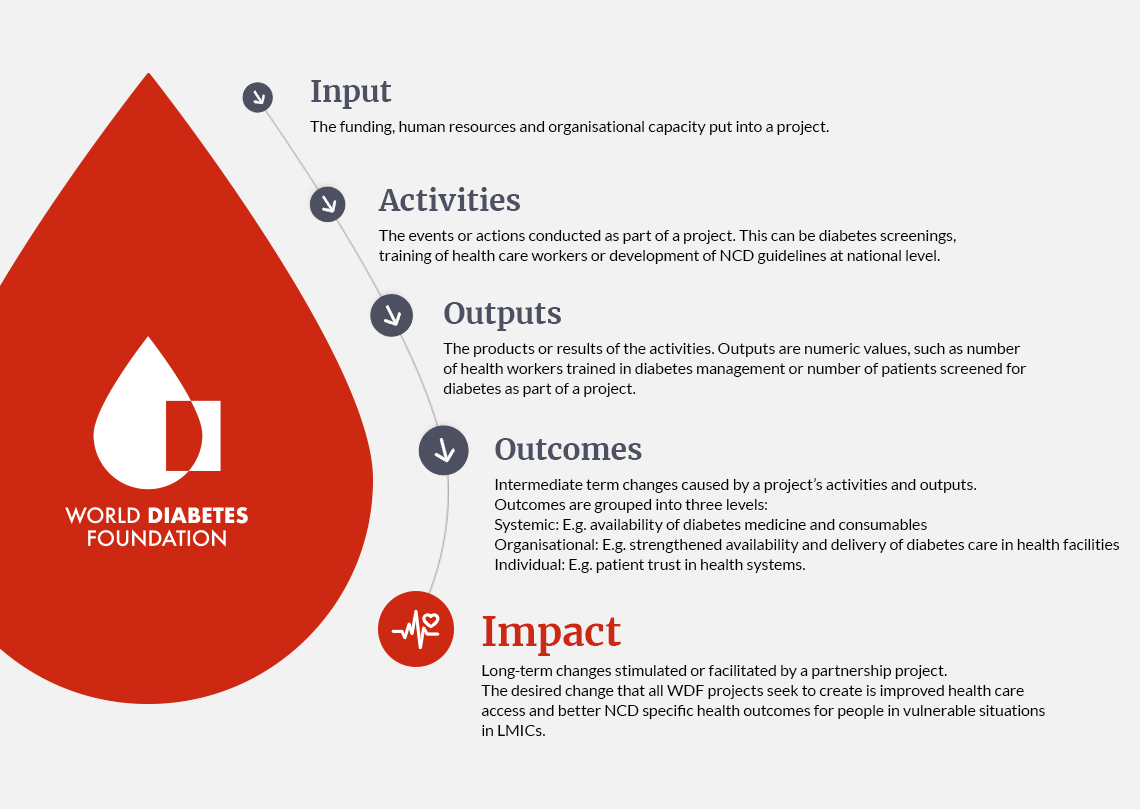 WORLD DIABETES FOUNDATION

Input
The funding, human resources and organisational capacity put into a project.

Activities
The events or actions conducted as part of a project. This can be diabetes screenings, training of health care workers or development of NCD guidelines at national level.

Outputs
The products or results of the activities. Outputs are numeric values, such as number of health workers trained in diabetes management or number of patients screened for diabetes as part of a project.

Outcomes
Intermediate term changes caused by a project's activities and outputs.
Outcomes are grouped into three levels:
Systemic: E.g. availability of diabetes medicine and consumables
Organisational: E.g. strengthened availability and delivery of diabetes care in health facilities
Individual: E.g. patient trust in health systems.

Impact
Long-term changes stimulated or facilitated by a partnership project.
The desired change that all WDF projects seek to create is improved health care access and better NCD specific health outcomes for people in vulnerable situations in LMICs.